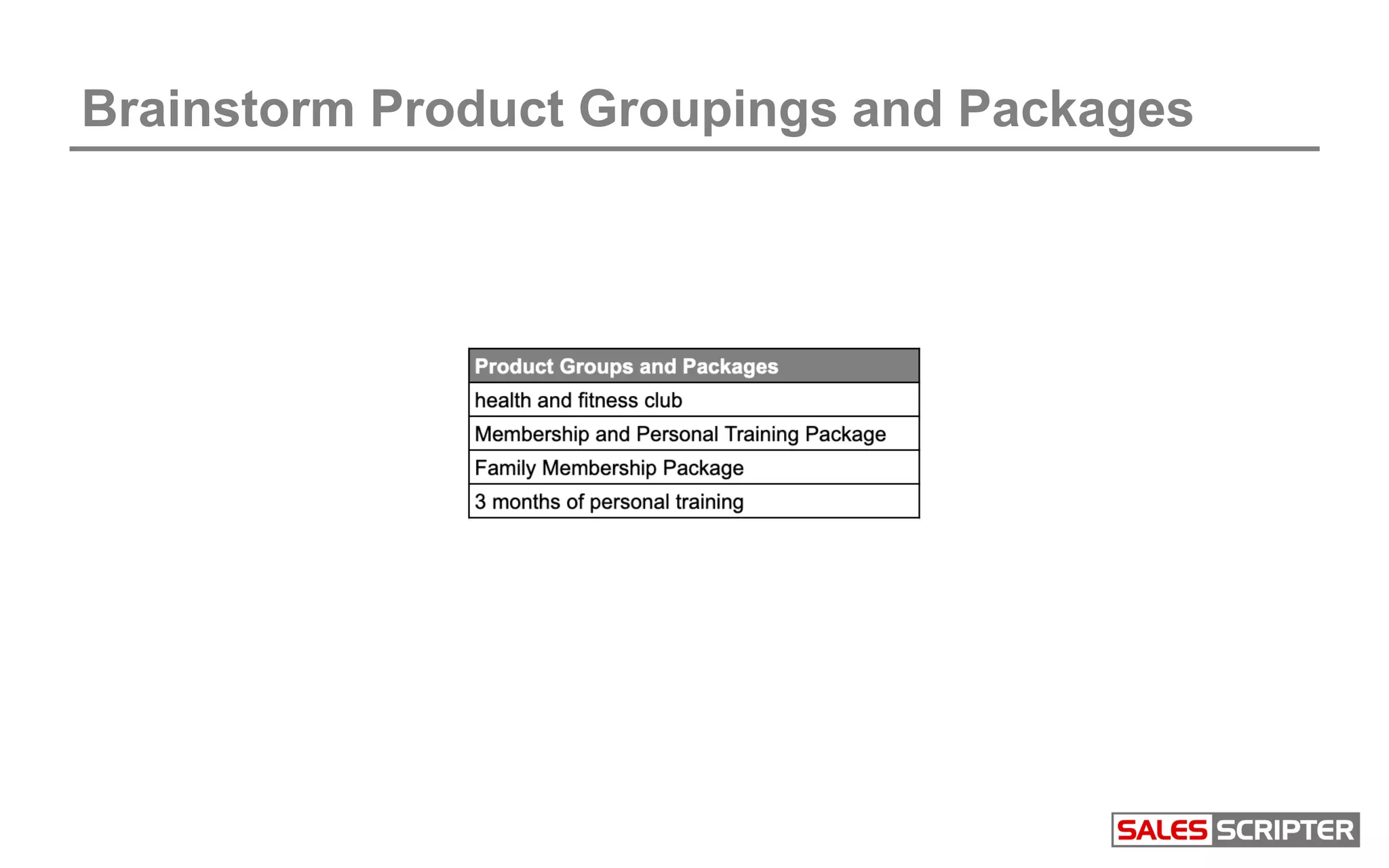 Brainstorm Product Groupings and Packages

| Product Groups and Packages |
|---|
| health and fitness club |
| Membership and Personal Training Package |
| Family Membership Package |
| 3 months of personal training |

SALES SCRIPTER